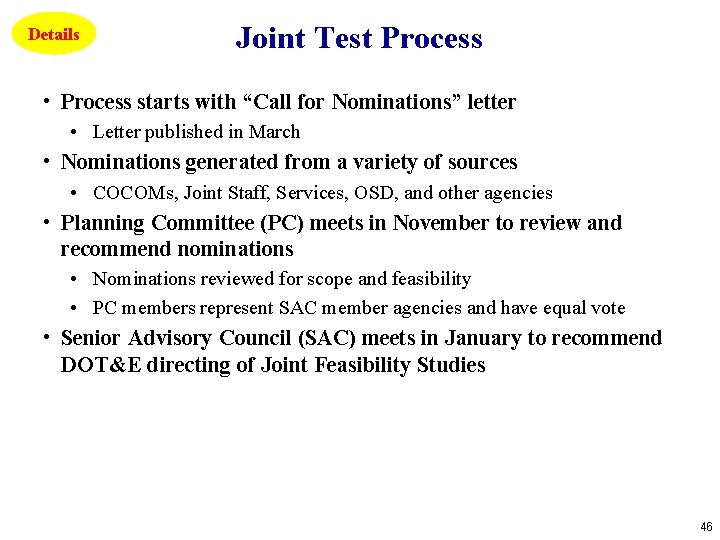 Details

Joint Test Process

• Process starts with “Call for Nominations” letter

• Letter published in March

• Nominations generated from a variety of sources

• COCOMs, Joint Staff, Services, OSD, and other agencies

• Planning Committee (PC) meets in November to review and recommend nominations

• Nominations reviewed for scope and feasibility

• PC members represent SAC member agencies and have equal vote

• Senior Advisory Council (SAC) meets in January to recommend DOT&E directing of Joint Feasibility Studies

46